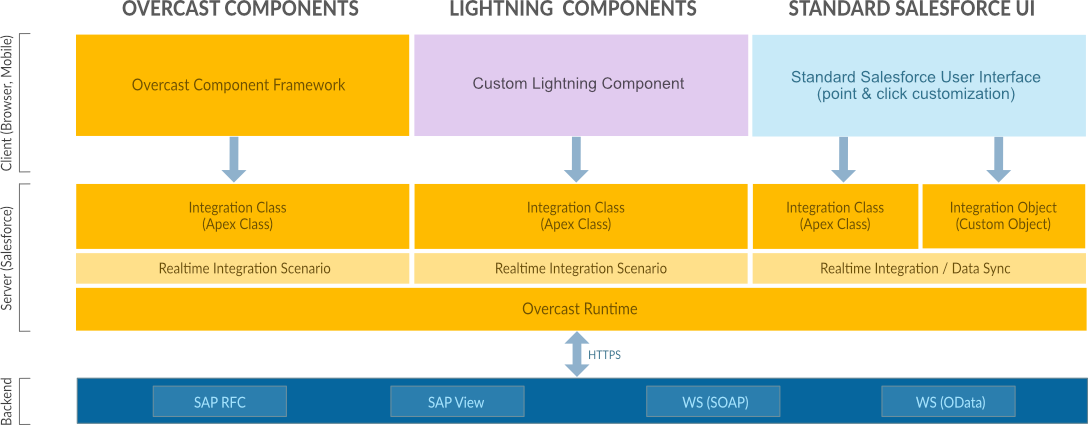 OVERCAST COMPONENTS

LIGHTNING COMPONENTS

STANDARD SALESFORCE UI

Client (Browser, Mobile)

Overcast Component Framework

Custom Lightning Component

Standard Salesforce User Interface (point & click customization)

Server (Salesforce)

Integration Class (Apex Class)

Integration Class (Apex Class)

Integration Class (Apex Class)

Integration Object (Custom Object)

Realtime Integration Scenario

Realtime Integration Scenario

Realtime Integration / Data Sync

Overcast Runtime

HTTPS

Backend

SAP RFC

SAP View

WS (SOAP)

WS (OData)